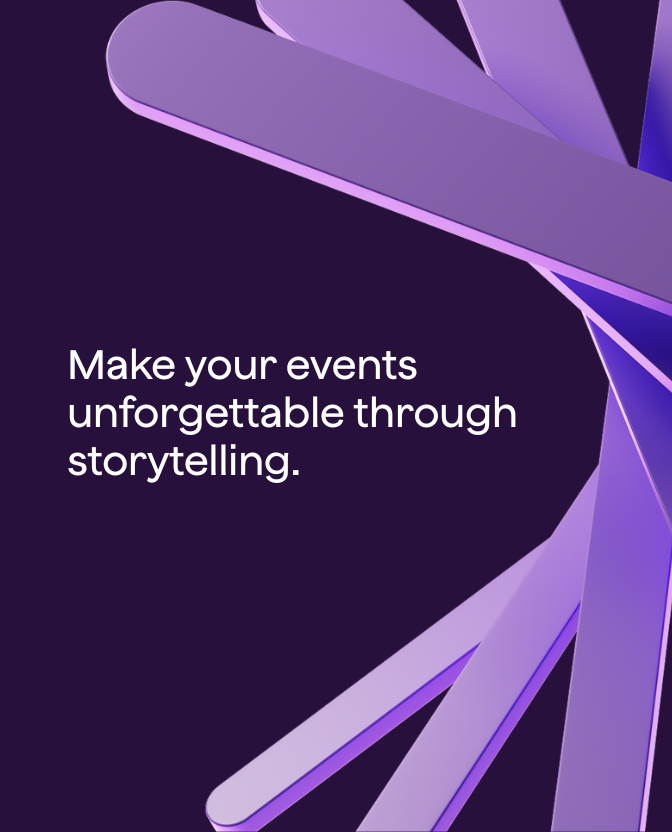 Make your events unforgettable through storytelling.